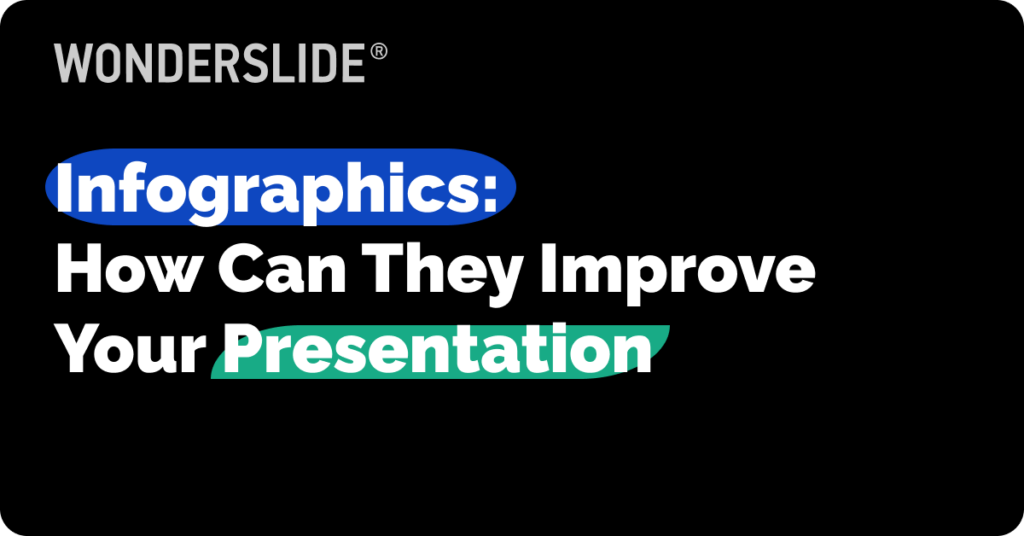 WONDERSLIDE®

Infographics:
How Can They Improve
Your Presentation